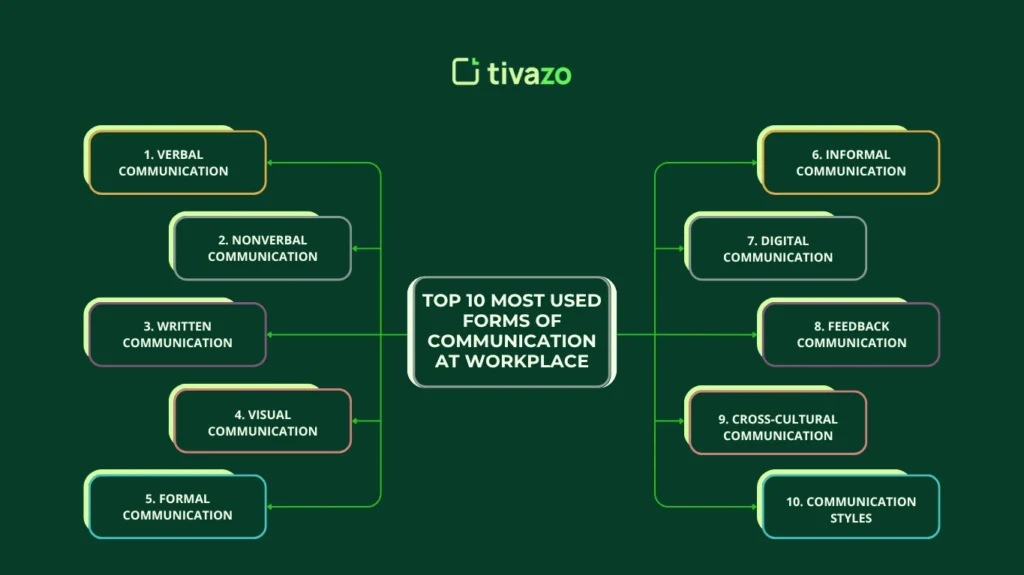 tivazo

TOP 10 MOST USED FORMS OF COMMUNICATION AT WORKPLACE

1. VERBAL COMMUNICATION

2. NONVERBAL COMMUNICATION

3. WRITTEN COMMUNICATION

4. VISUAL COMMUNICATION

5. FORMAL COMMUNICATION

6. INFORMAL COMMUNICATION

7. DIGITAL COMMUNICATION

8. FEEDBACK COMMUNICATION

9. CROSS-CULTURAL COMMUNICATION

10. COMMUNICATION STYLES